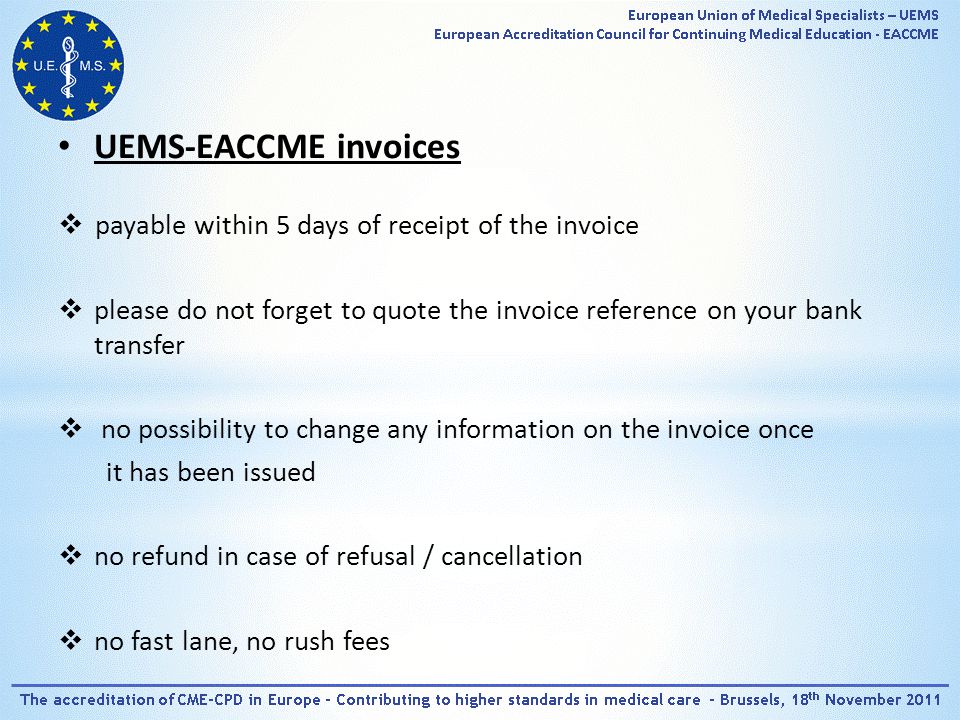 U.E. M.S.

European Union of Medical Specialists – UEMS
European Accreditation Council for Continuing Medical Education - EACCME

• UEMS-EACCME invoices

❖ payable within 5 days of receipt of the invoice

❖ please do not forget to quote the invoice reference on your bank transfer

❖ no possibility to change any information on the invoice once it has been issued

❖ no refund in case of refusal / cancellation

❖ no fast lane, no rush fees

The accreditation of CME-CPD in Europe - Contributing to higher standards in medical care - Brussels, 18$^{th}$ November 2011